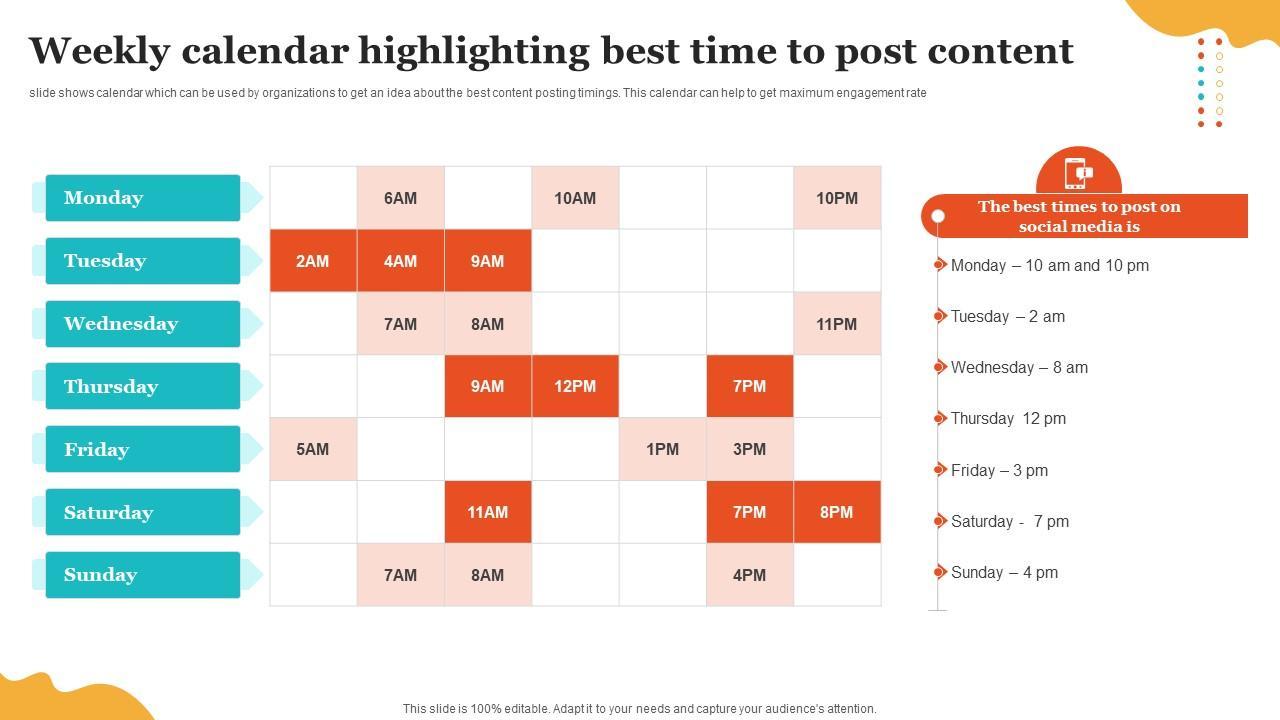 Weekly calendar highlighting best time to post content

slide shows calendar which can be used by organizations to get an idea about the best content posting timings. This calendar can help to get maximum engagement rate

| | | | | | | | |
|---|---|---|---|---|---|---|---|
| Monday | | 6AM | | 10AM | | | 10PM |
| Tuesday | 2AM | 4AM | 9AM | | | | |
| Wednesday | | 7AM | 8AM | | | | 11PM |
| Thursday | | | 9AM | 12PM | | 7PM | |
| Friday | 5AM | | | | 1PM | 3PM | |
| Saturday | | | 11AM | | | 7PM | 8PM |
| Sunday | | 7AM | 8AM | | | 4PM | |

The best times to post on social media is

Monday – 10 am and 10 pm

Tuesday – 2 am

Wednesday – 8 am

Thursday 12 pm

Friday – 3 pm

Saturday - 7 pm

Sunday – 4 pm

This slide is 100% editable. Adapt it to your needs and capture your audience's attention.